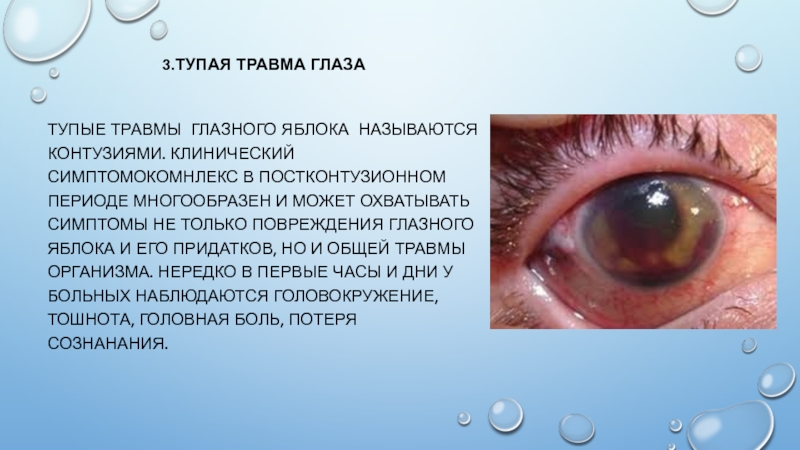 3.ТУПАЯ ТРАВМА ГЛАЗА

ТУПЫЕ ТРАВМЫ ГЛАЗНОГО ЯБЛОКА НАЗЫВАЮТСЯ КОНТУЗИЯМИ. КЛИНИЧЕСКИЙ СИМПТОМОКОМНЛЕКС В ПОСТКОНТУЗИОННОМ ПЕРИОДЕ МНОГООБРАЗЕН И МОЖЕТ ОХВАТЫВАТЬ СИМПТОМЫ НЕ ТОЛЬКО ПОВРЕЖДЕНИЯ ГЛАЗНОГО ЯБЛОКА И ЕГО ПРИДАТКОВ, НО И ОБЩЕЙ ТРАВМЫ ОРГАНИЗМА. НЕРЕДКО В ПЕРВЫЕ ЧАСЫ И ДНИ У БОЛЬНЫХ НАБЛЮДАЮТСЯ ГОЛОВОКРУЖЕНИЕ, ТОШНОТА, ГОЛОВНАЯ БОЛЬ, ПОТЕРЯ СОЗНАНАНИЯ.